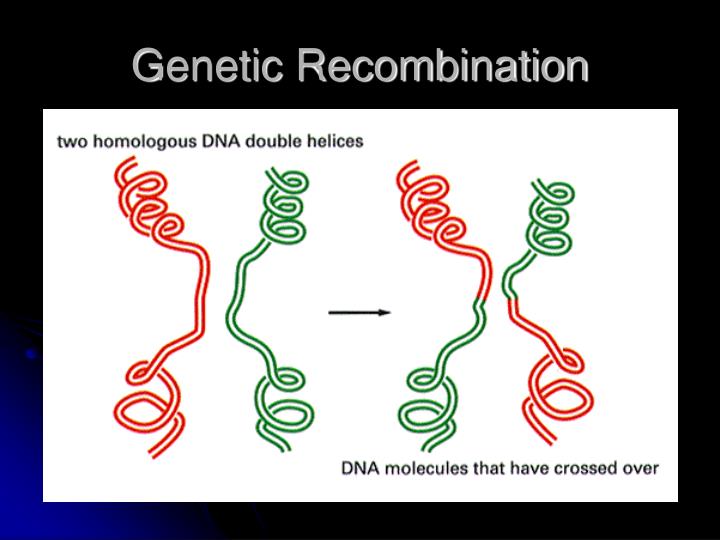 Genetic Recombination

two homologous DNA double helices

DNA molecules that have crossed over